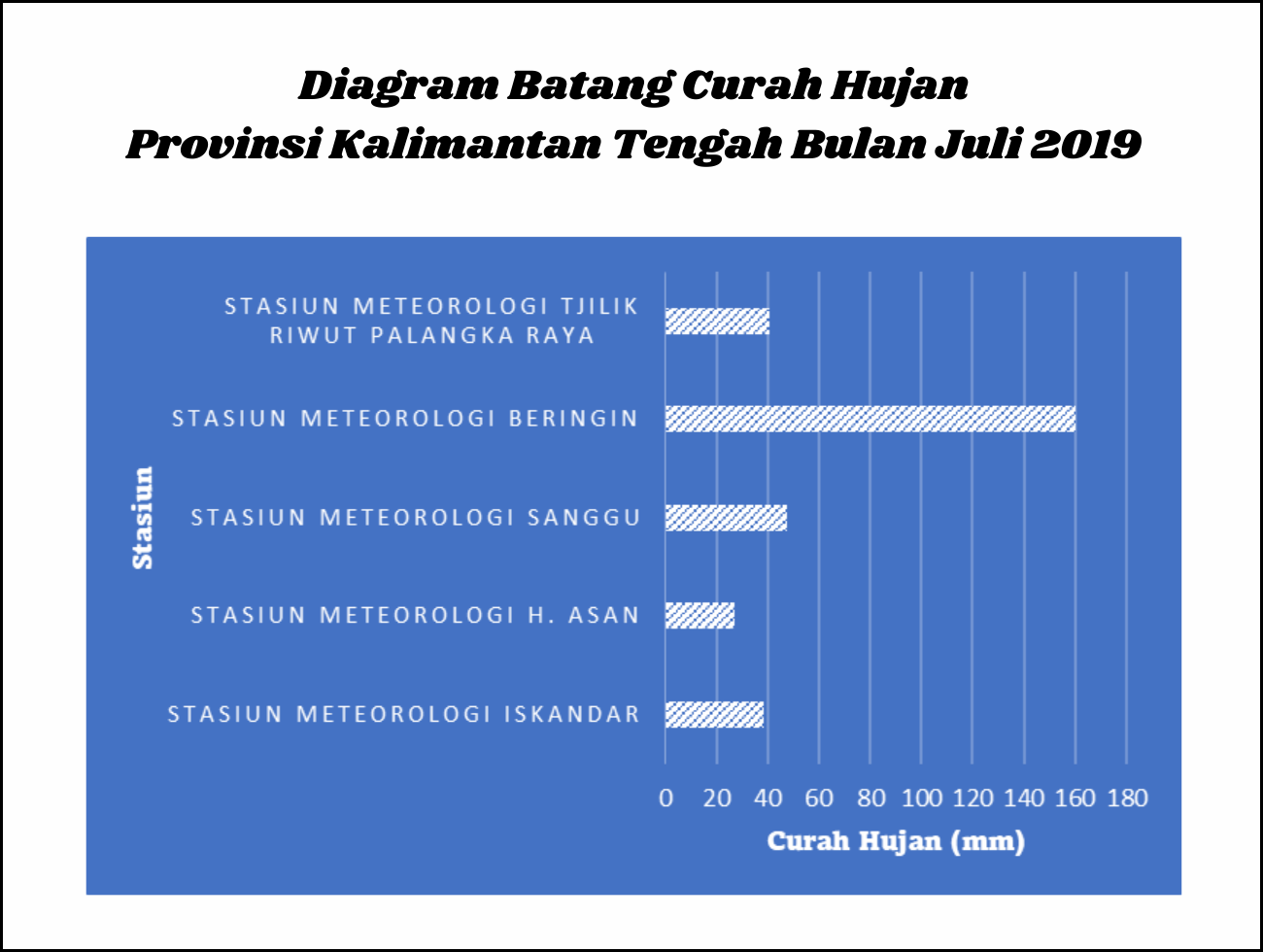 Diagram Batang Curah Hujan
Provinsi Kalimantan Tengah Bulan Juli 2019

Stasiun

STASIUN METEOROLOGI TJILIK RIWUT PALANGKA RAYA

STASIUN METEOROLOGI BERINGIN

STASIUN METEOROLOGI SANGGU

STASIUN METEOROLOGI H. ASAN

STASIUN METEOROLOGI ISKANDAR

0 20 40 60 80 100 120 140 160 180

Curah Hujan (mm)